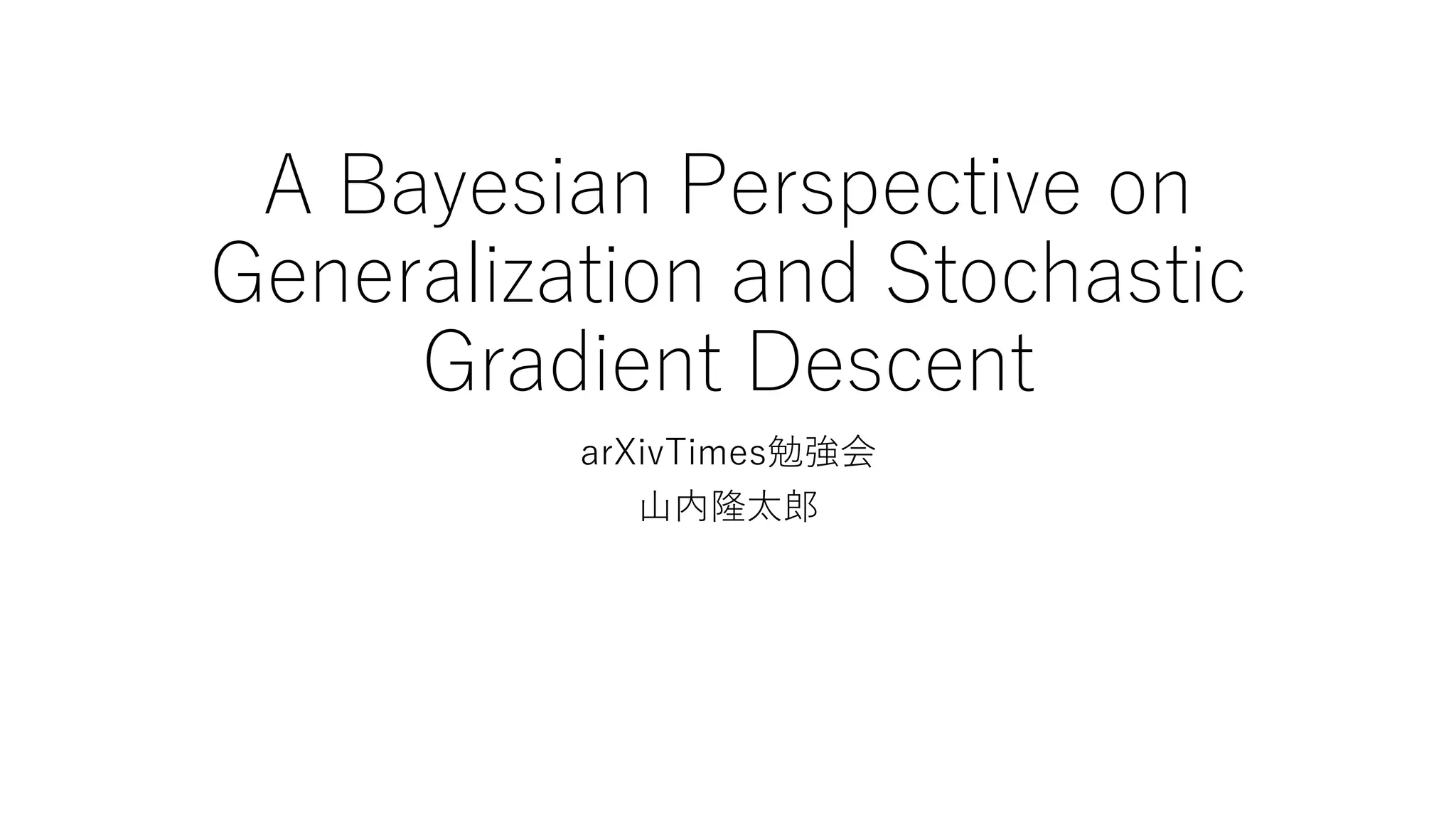 A Bayesian Perspective on Generalization and Stochastic Gradient Descent

arXivTimes勉強会
山内隆太郎